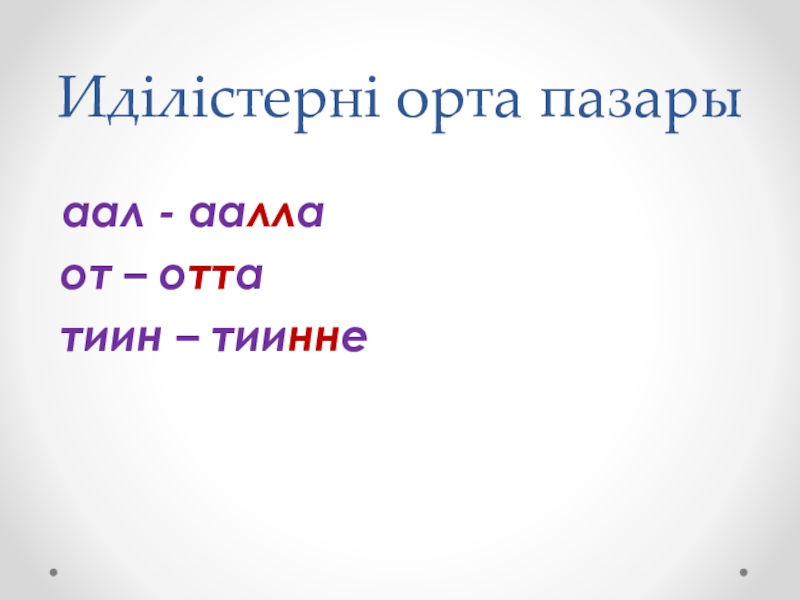 Идiлiстернi орта пазары

аал - аалла

от – отта

тиин – тиинне